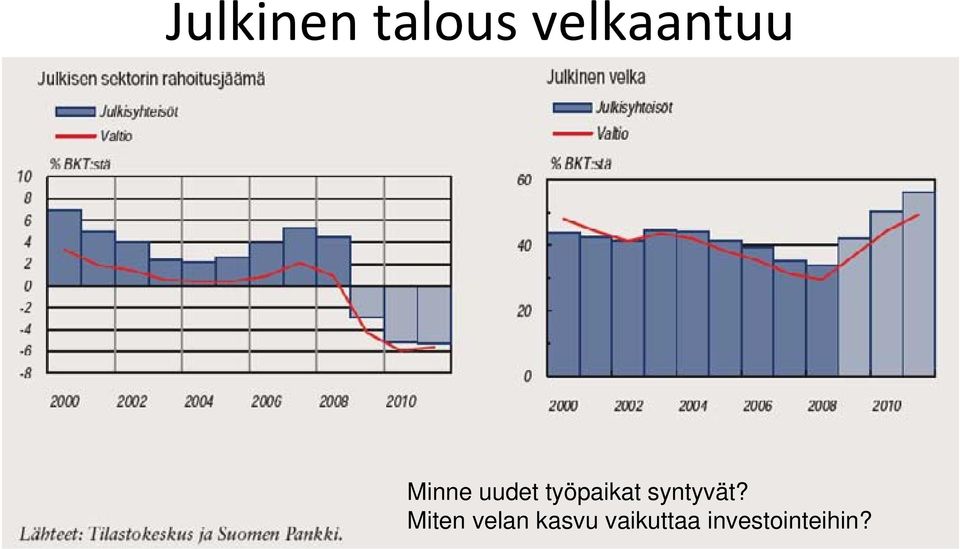 Julkinen talous velkaantuu

Julkisen sektorin rahoitusjäämä

Julkisyhteisöt
Valtio

% BKT:stä

10
8
6
4
2
0
-2
-4
-6
-8

2000 2002 2004 2006 2008 2010

Julkinen velka

Julkisyhteisöt
Valtio

% BKT:stä

60
40
20
0

2000 2002 2004 2006 2008 2010

Minne uudet työpaikat syntyvät?
Miten velan kasvu vaikuttaa investointeihin?

Lähteet: Tilastokeskus ja Suomen Pankki.